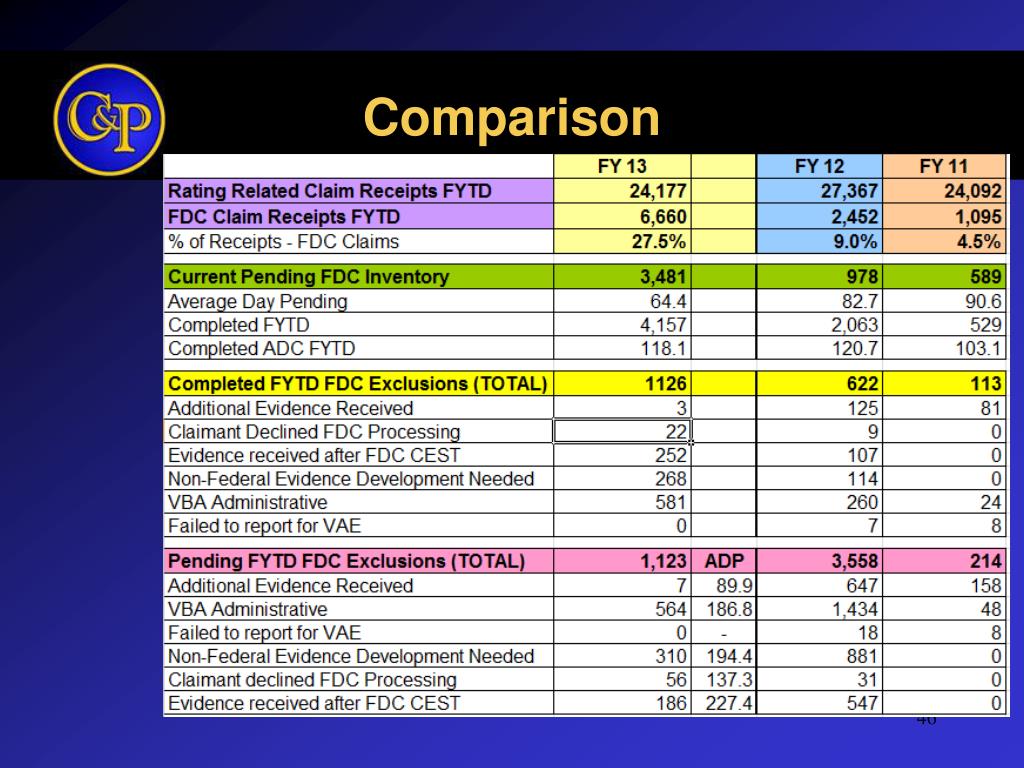 C&P

Comparison

| | FY 13 | | FY 12 | FY 11 |
|---|---|---|---|---|
| Rating Related Claim Receipts FYTD | 24,177 | | 27,367 | 24,092 |
| FDC Claim Receipts FYTD | 6,660 | | 2,452 | 1,095 |
| % of Receipts - FDC Claims | 27.5% | | 9.0% | 4.5% |
| Current Pending FDC Inventory | 3,481 | | 978 | 589 |
| Average Day Pending | 64.4 | | 82.7 | 90.6 |
| Completed FYTD | 4,157 | | 2,063 | 529 |
| Completed ADC FYTD | 118.1 | | 120.7 | 103.1 |
| Completed FYTD FDC Exclusions (TOTAL) | 1126 | | 622 | 113 |
| Additional Evidence Received | 3 | | 125 | 81 |
| Claimant Declined FDC Processing | 22 | | 9 | 0 |
| Evidence received after FDC CEST | 252 | | 107 | 0 |
| Non-Federal Evidence Development Needed | 268 | | 114 | 0 |
| VBA Administrative | 581 | | 260 | 24 |
| Failed to report for VAE | 0 | | 7 | 8 |
| Pending FYTD FDC Exclusions (TOTAL) | 1,123 | ADP | 3,558 | 214 |
| Additional Evidence Received | 7 | 89.9 | 647 | 158 |
| VBA Administrative | 564 | 186.8 | 1,434 | 48 |
| Failed to report for VAE | 0 | - | 18 | 8 |
| Non-Federal Evidence Development Needed | 310 | 194.4 | 881 | 0 |
| Claimant declined FDC Processing | 56 | 137.3 | 31 | 0 |
| Evidence received after FDC CEST | 186 | 227.4 | 547 | 0 |

46